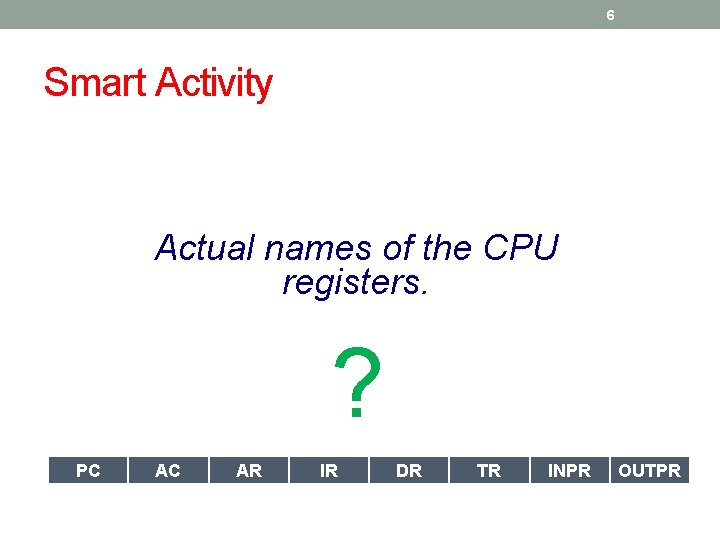 6

Smart Activity

Actual names of the CPU registers.

?

| PC | AC | AR | IR | DR | TR | INPR | OUTPR |
|---|---|---|---|---|---|---|---|